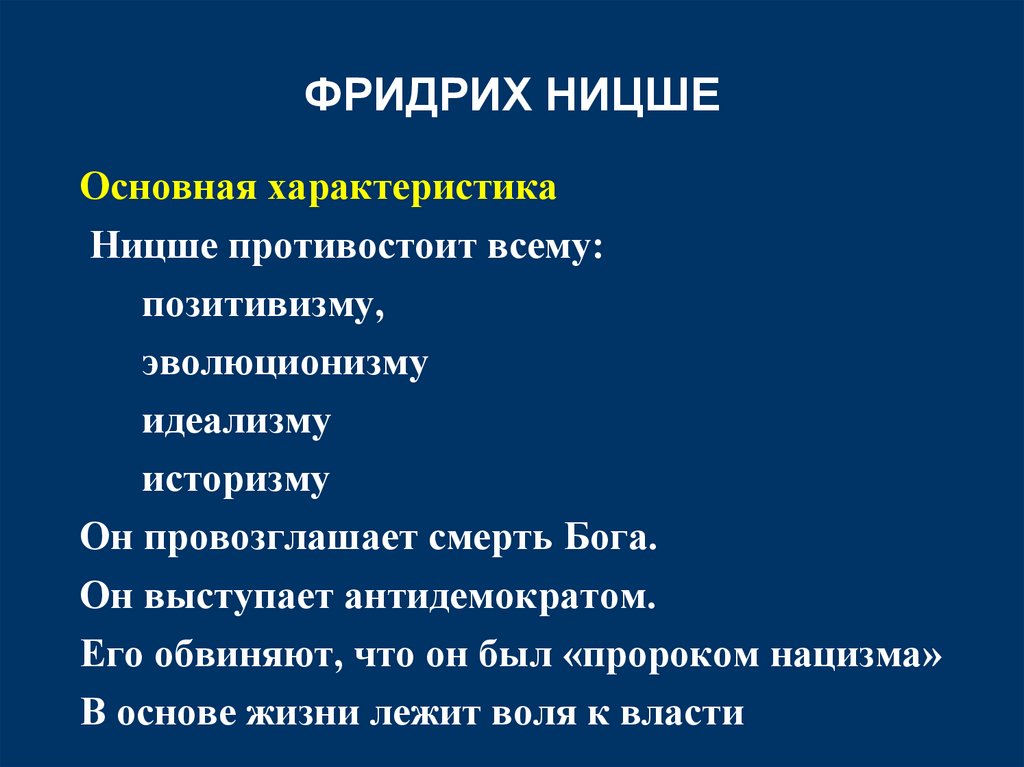 ФРИДРИХ НИЦШЕ

Основная характеристика

Ницше противостоит всему:

позитивизму,

эволюционизму

идеализму

историзму

Он провозглашает смерть Бога.

Он выступает антидемократом.

Его обвиняют, что он был «пророком нацизма»

В основе жизни лежит воля к власти